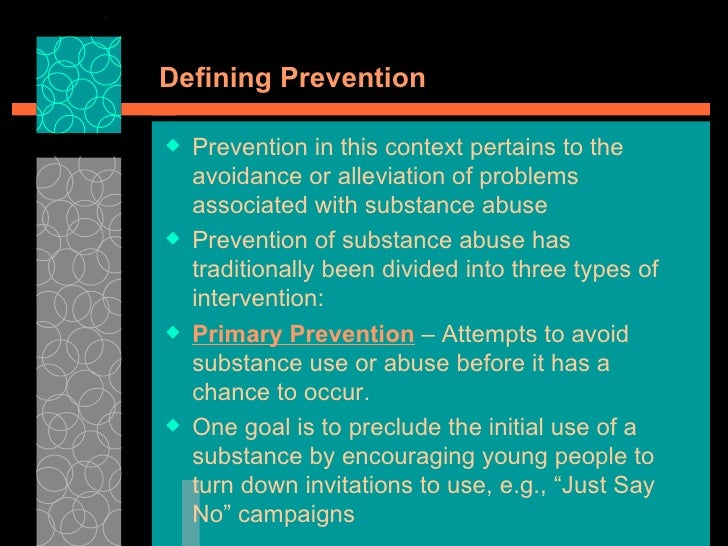 Defining Prevention

◆ Prevention in this context pertains to the avoidance or alleviation of problems associated with substance abuse

◆ Prevention of substance abuse has traditionally been divided into three types of intervention:

◆ Primary Prevention – Attempts to avoid substance use or abuse before it has a chance to occur.

◆ One goal is to preclude the initial use of a substance by encouraging young people to turn down invitations to use, e.g., “Just Say No” campaigns